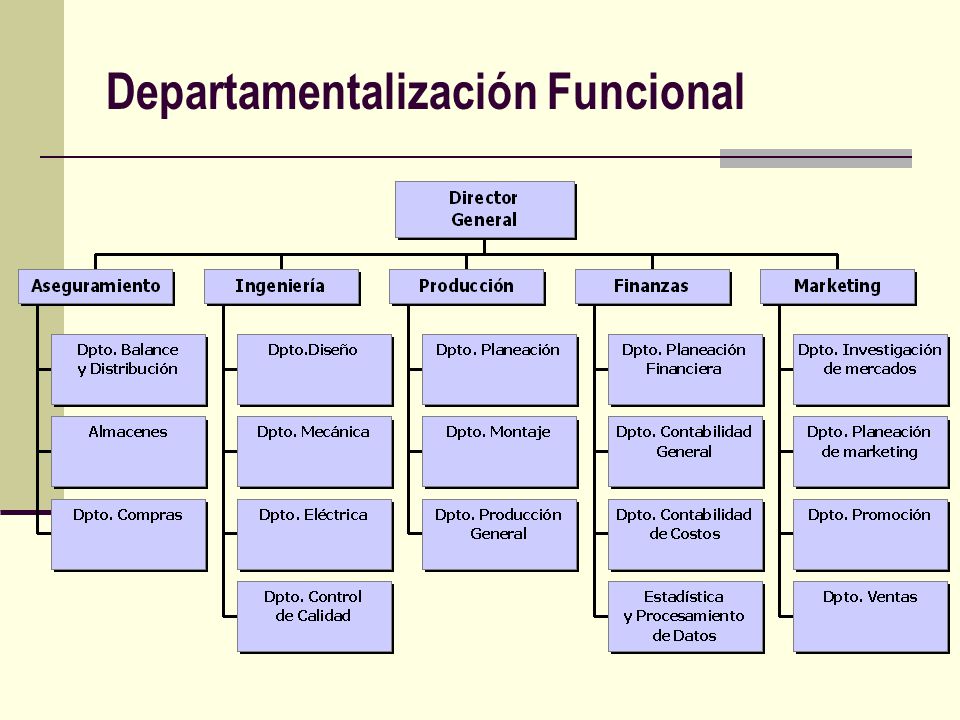 Departamentalización Funcional

Director General

Aseguramiento

Dpto. Balance y Distribución

Almacenes

Dpto. Compras

Ingeniería

Dpto.Diseño

Dpto. Mecánica

Dpto. Eléctrica

Dpto. Control de Calidad

Producción

Dpto. Planeación

Dpto. Montaje

Dpto. Producción General

Finanzas

Dpto. Planeación Financiera

Dpto. Contabilidad General

Dpto. Contabilidad de Costos

Estadística y Procesamiento de Datos

Marketing

Dpto. Investigación de mercados

Dpto. Planeación de marketing

Dpto. Promoción

Dpto. Ventas